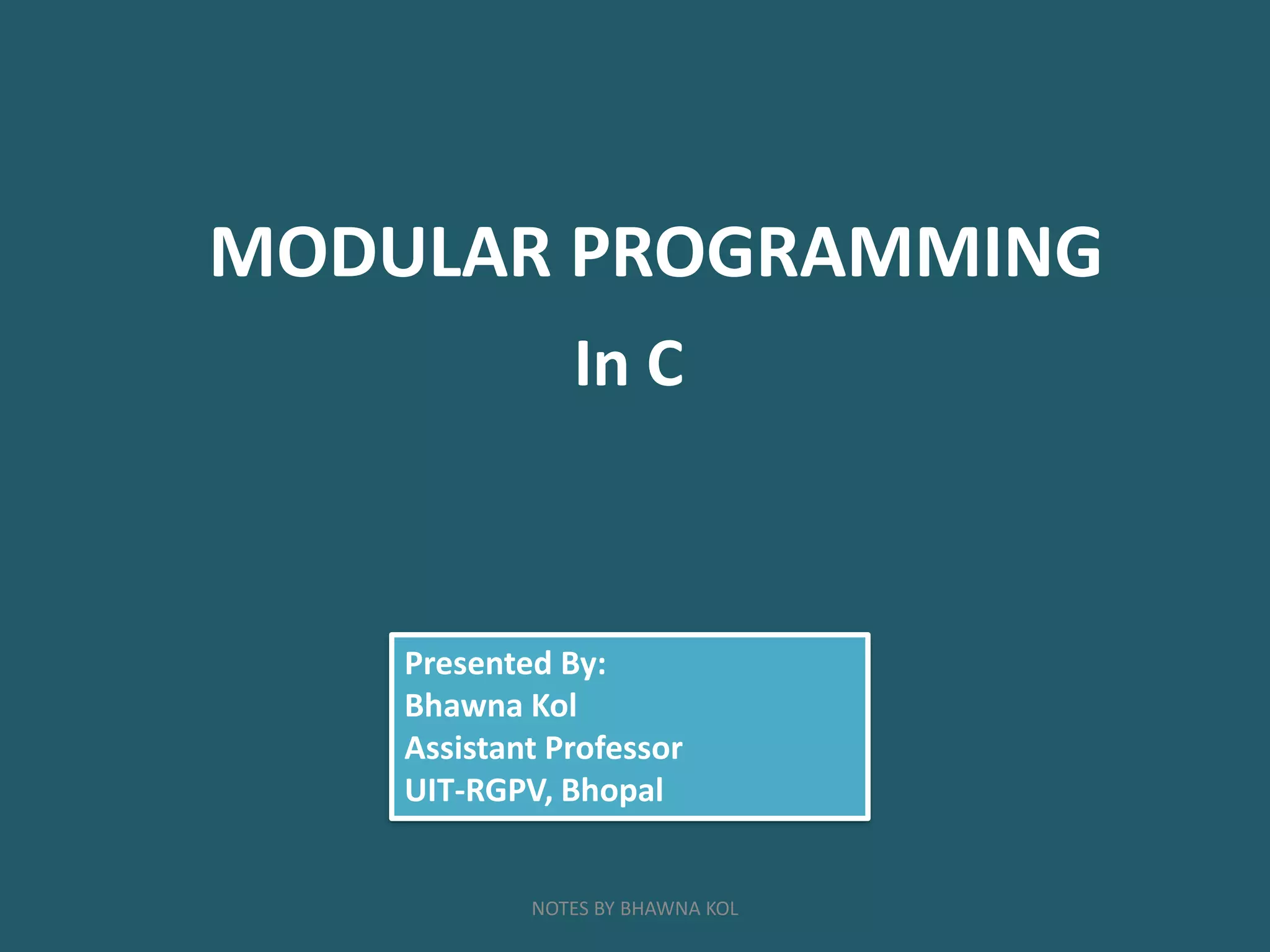 MODULAR PROGRAMMING

In C

Presented By:
Bhawna Kol
Assistant Professor
UIT-RGPV, Bhopal

NOTES BY BHAWNA KOL